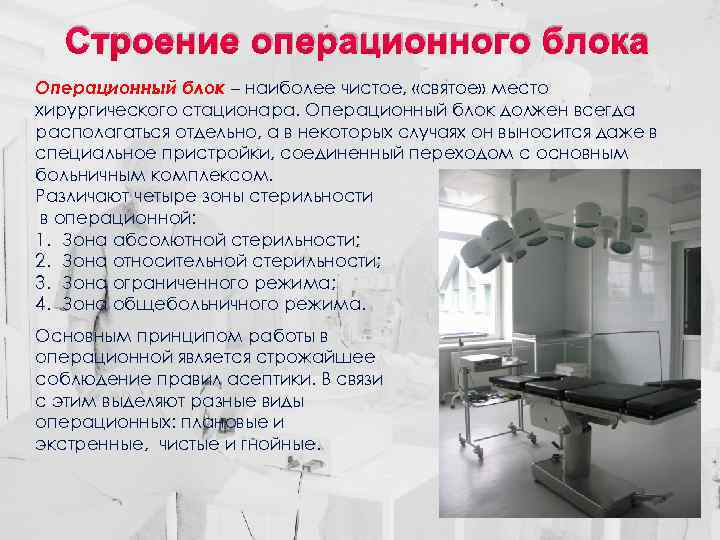 Строение операционного блока

Операционный блок – наиболее чистое, «святое» место хирургического стационара. Операционный блок должен всегда располагаться отдельно, а в некоторых случаях он выносится даже в специальное пристройки, соединенный переходом с основным больничным комплексом.
Различают четыре зоны стерильности в операционной:
1. Зона абсолютной стерильности;
2. Зона относительной стерильности;
3. Зона ограниченного режима;
4. Зона общебольничного режима.

Основным принципом работы в операционной является строжайшее соблюдение правил асептики. В связи с этим выделяют разные виды операционных: плановые и экстренные, чистые и гнойные.